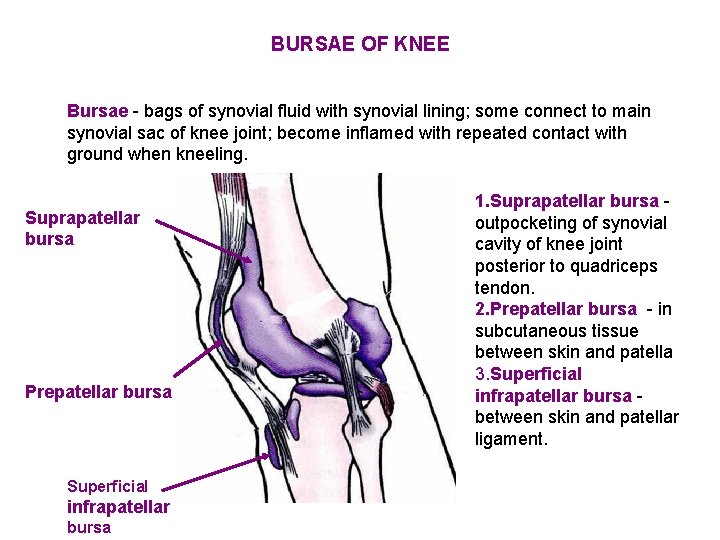 BURSAE OF KNEE

Bursae - bags of synovial fluid with synovial lining; some connect to main synovial sac of knee joint; become inflamed with repeated contact with ground when kneeling.

Suprapatellar bursa

Prepatellar bursa

Superficial infrapatellar bursa

1.Suprapatellar bursa - outpocketing of synovial cavity of knee joint posterior to quadriceps tendon.
2.Prepatellar bursa - in subcutaneous tissue between skin and patella
3.Superficial infrapatellar bursa - between skin and patellar ligament.